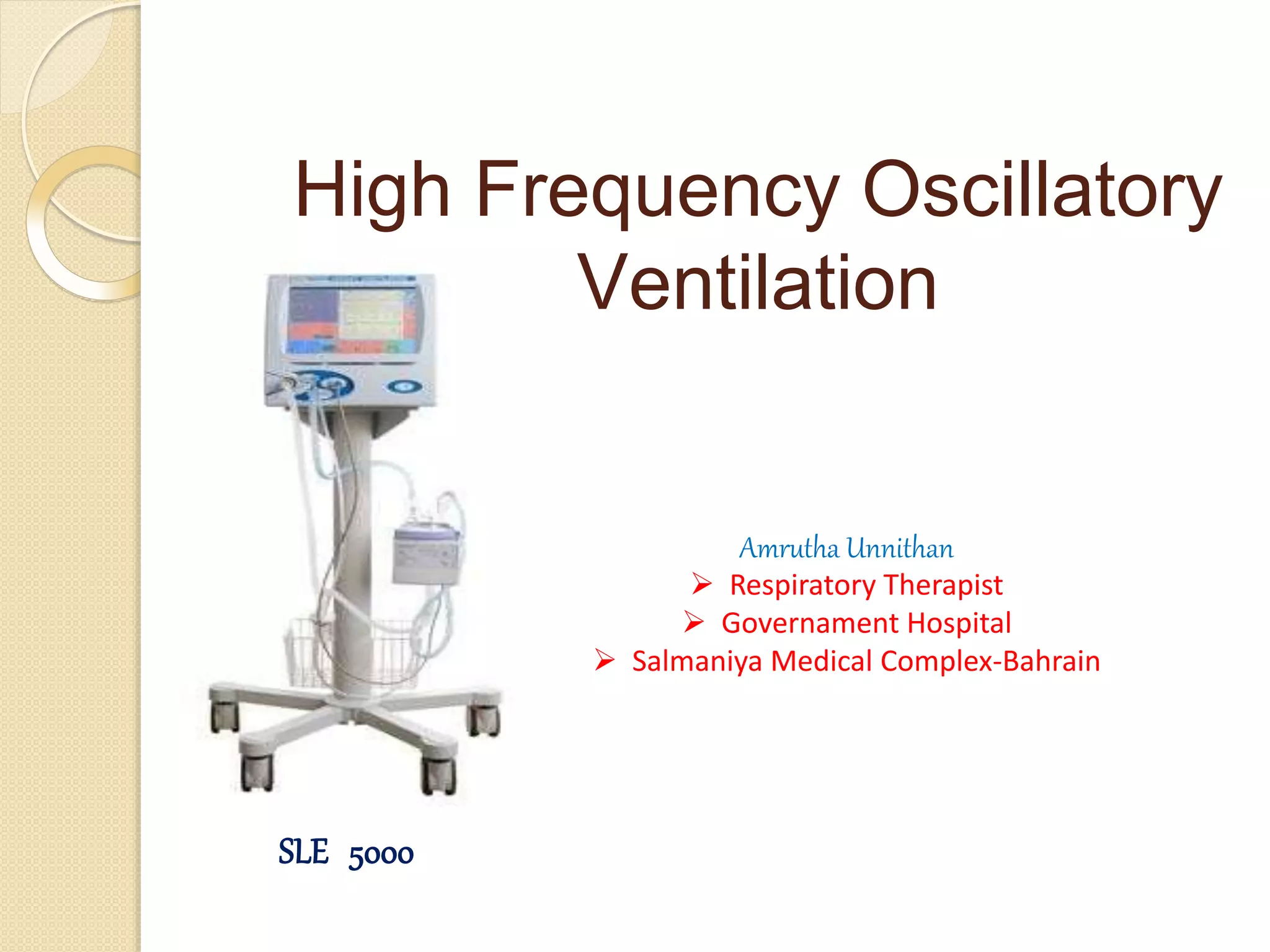 High Frequency Oscillatory Ventilation

Amrutha Unnithan
➢ Respiratory Therapist
➢ Governament Hospital
➢ Salmaniya Medical Complex-Bahrain

SLE 5000